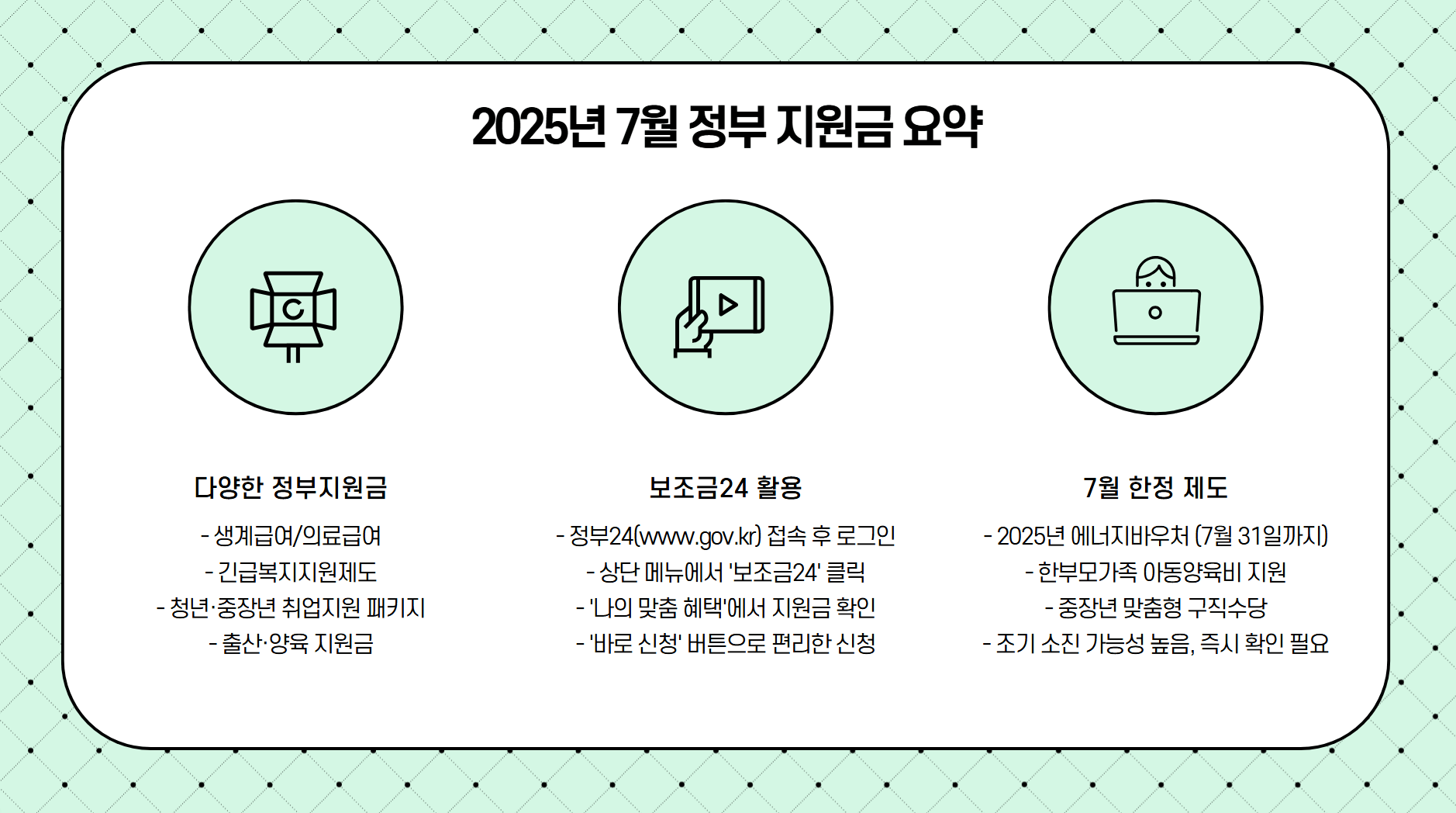 2025년 7월 정부 지원금 요약

C

다양한 정부지원금

- 생계급여/의료급여
- 긴급복지지원제도
- 청년·중장년 취업지원 패키지
- 출산·양육 지원금

보조금24 활용

- 정부24(www.gov.kr) 접속 후 로그인
- 상단 메뉴에서 '보조금24' 클릭
- '나의 맞춤 혜택'에서 지원금 확인
- '바로 신청' 버튼으로 편리한 신청

7월 한정 제도

- 2025년 에너지바우처 (7월 31일까지)
- 한부모가족 아동양육비 지원
- 중장년 맞춤형 구직수당
- 조기 소진 가능성 높음, 즉시 확인 필요